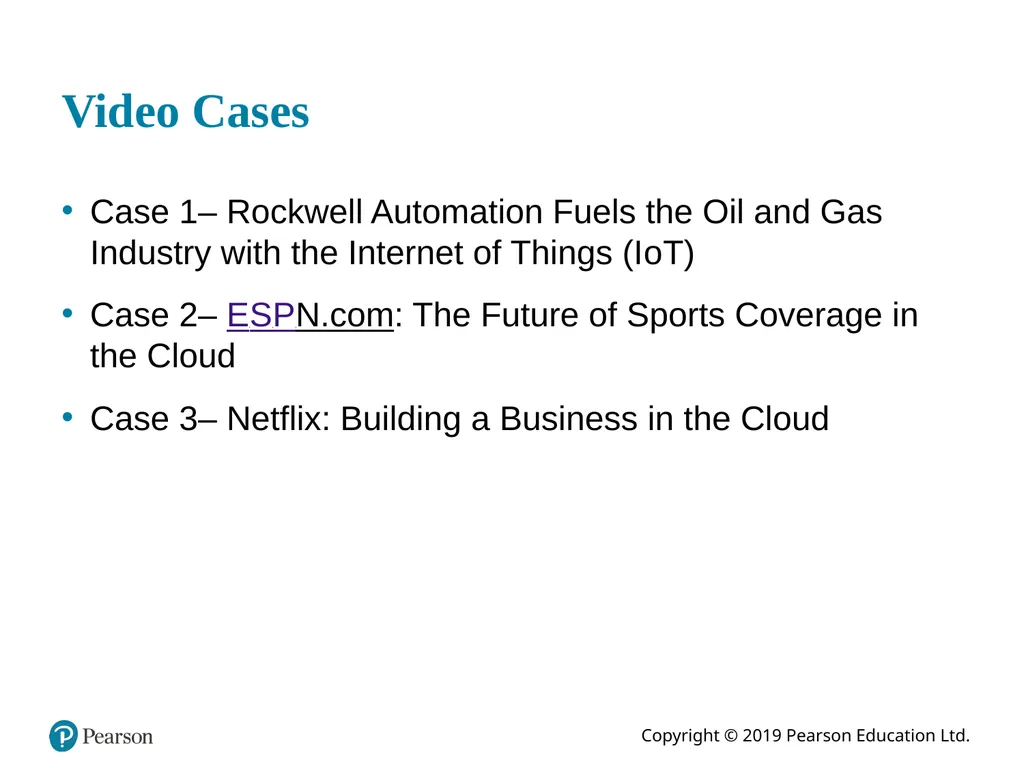 Video Cases

• Case 1– Rockwell Automation Fuels the Oil and Gas Industry with the Internet of Things (IoT)

• Case 2– ESPN.com: The Future of Sports Coverage in the Cloud

• Case 3– Netflix: Building a Business in the Cloud

Pearson

Copyright © 2019 Pearson Education Ltd.